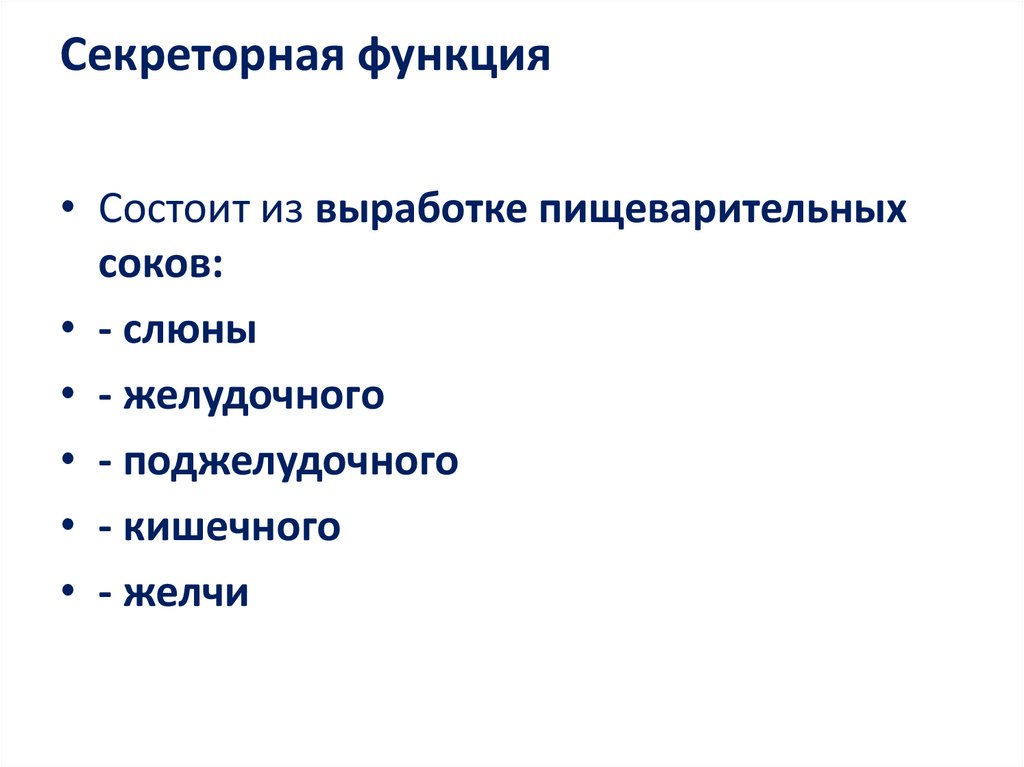 Секреторная функция

• Состоит из выработке пищеварительных соков:
• - слюны
• - желудочного
• - поджелудочного
• - кишечного
• - желчи